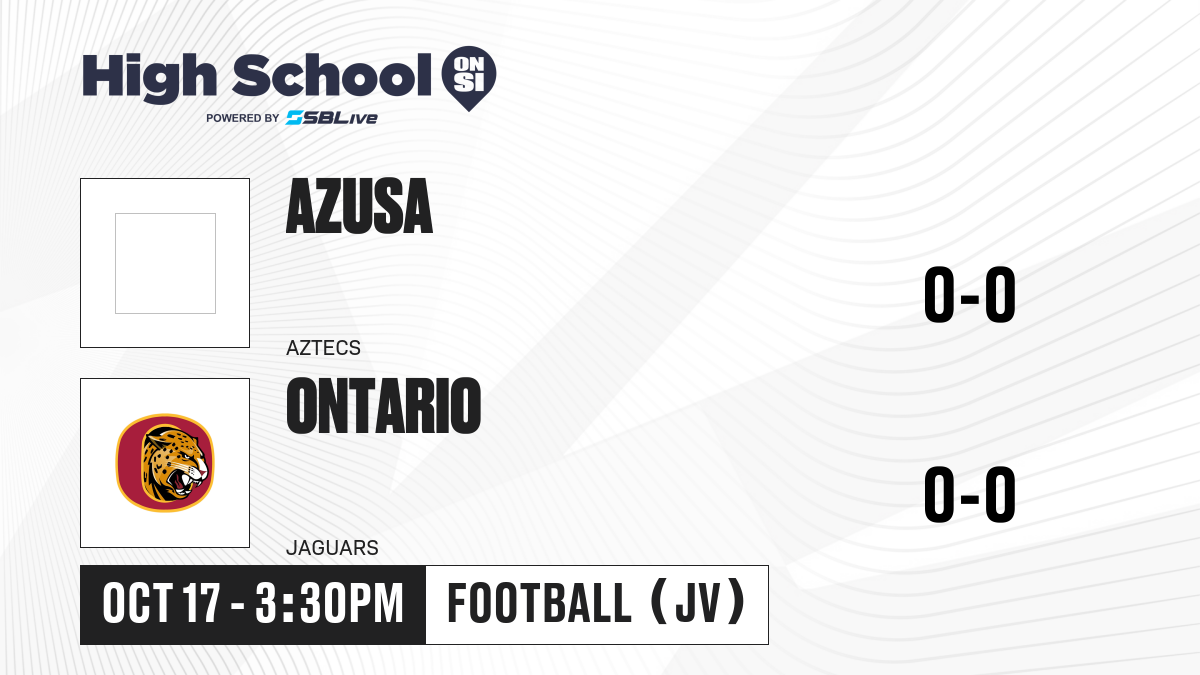 High School ON SI
POWERED BY SBLive

AZUSA
AZTECS
0-0

ONTARIO
JAGUARS
0-0

OCT 17 - 3:30PM
FOOTBALL (JV)